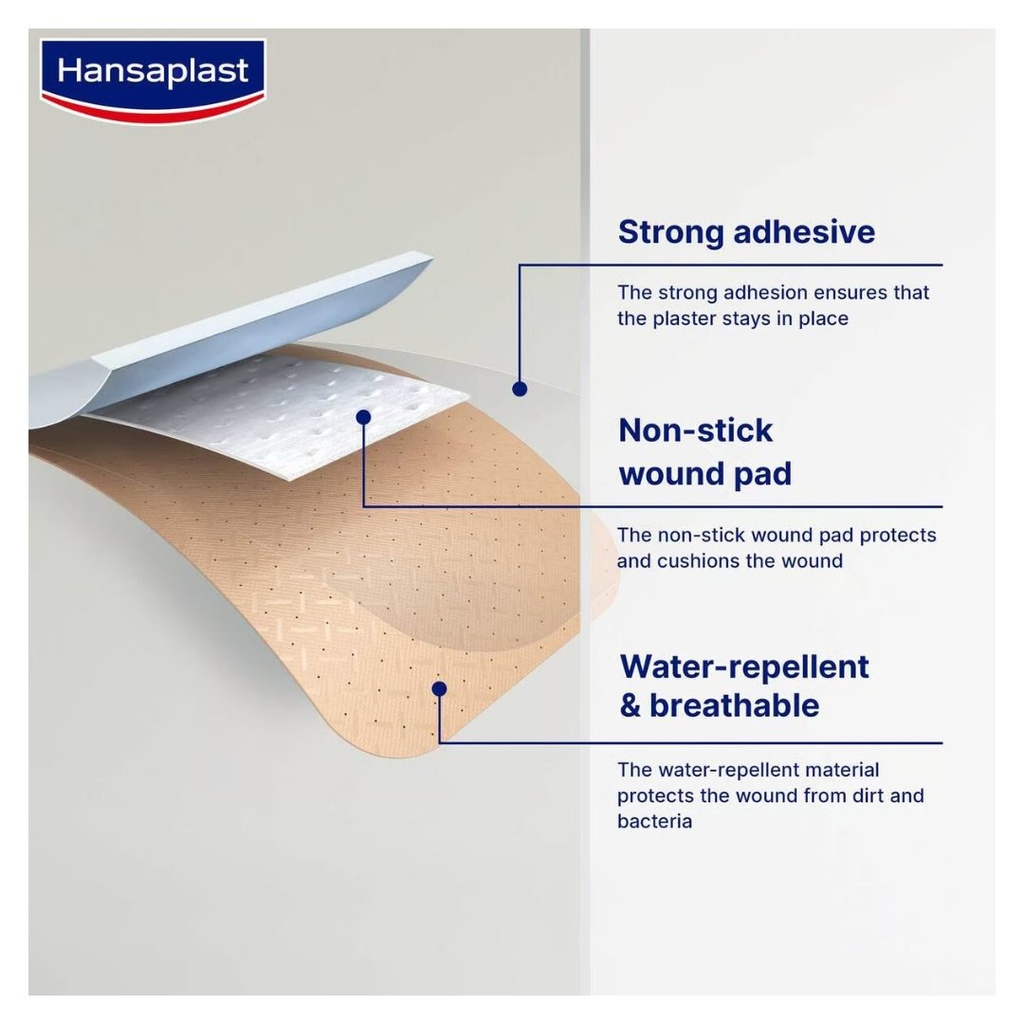 Hansaplast

Strong adhesive

The strong adhesion ensures that the plaster stays in place

Non-stick wound pad

The non-stick wound pad protects and cushions the wound

Water-repellent & breathable

The water-repellent material protects the wound from dirt and bacteria